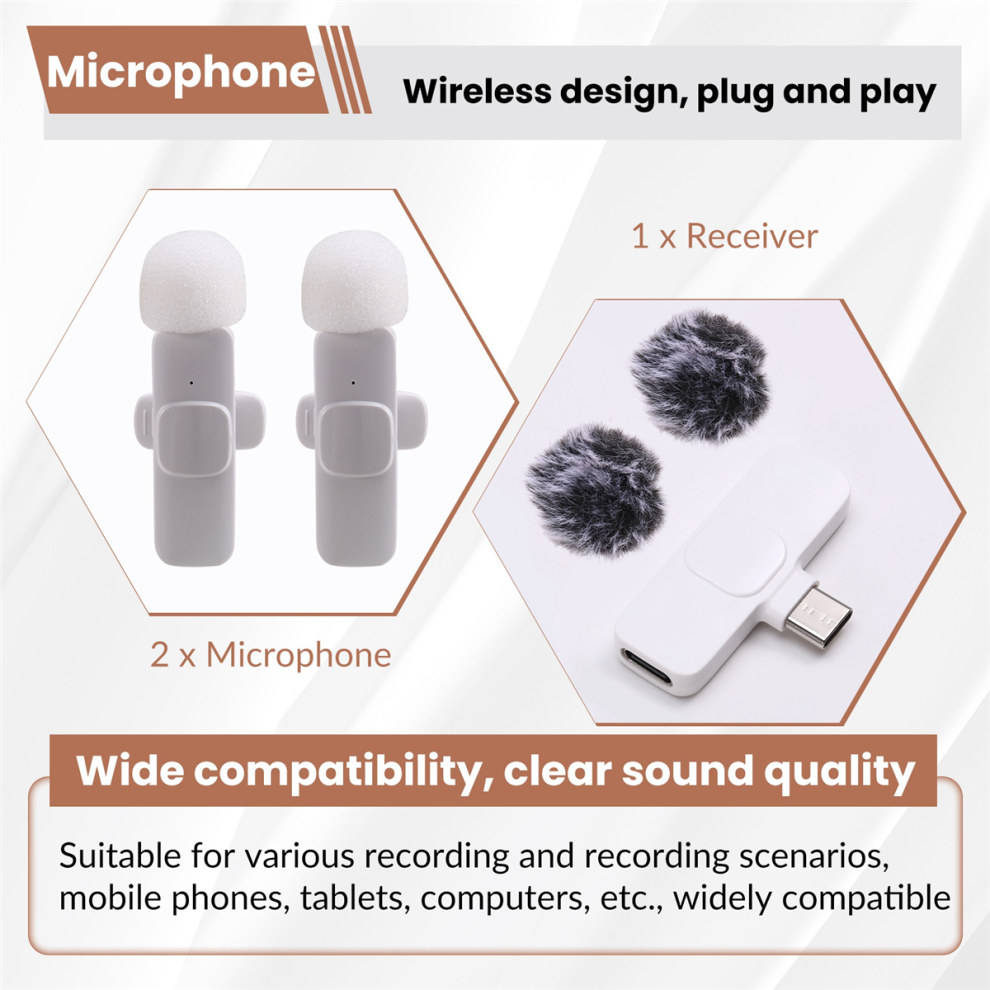 Microphone

Wireless design, plug and play

1 x Receiver

2 x Microphone

Wide compatibility, clear sound quality

Suitable for various recording and recording scenarios, mobile phones, tablets, computers, etc., widely compatible